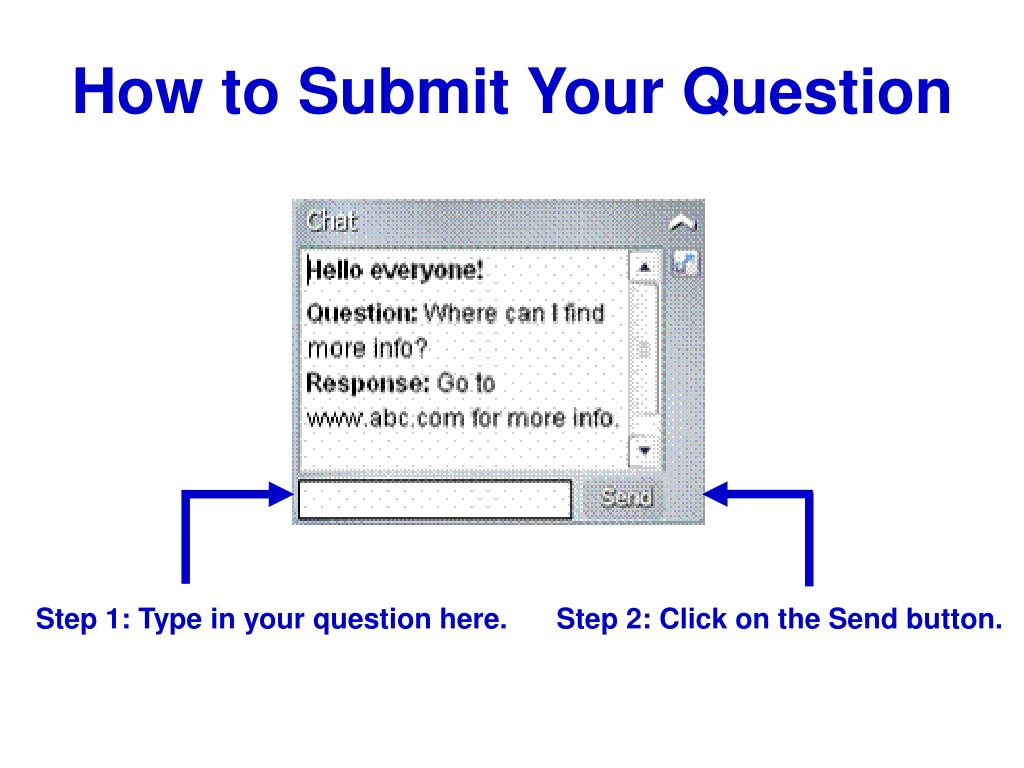 How to Submit Your Question

Chat

Hello everyone!

Question: Where can I find more info?

Response: Go to www.abc.com for more info.

Send

Step 1: Type in your question here.

Step 2: Click on the Send button.